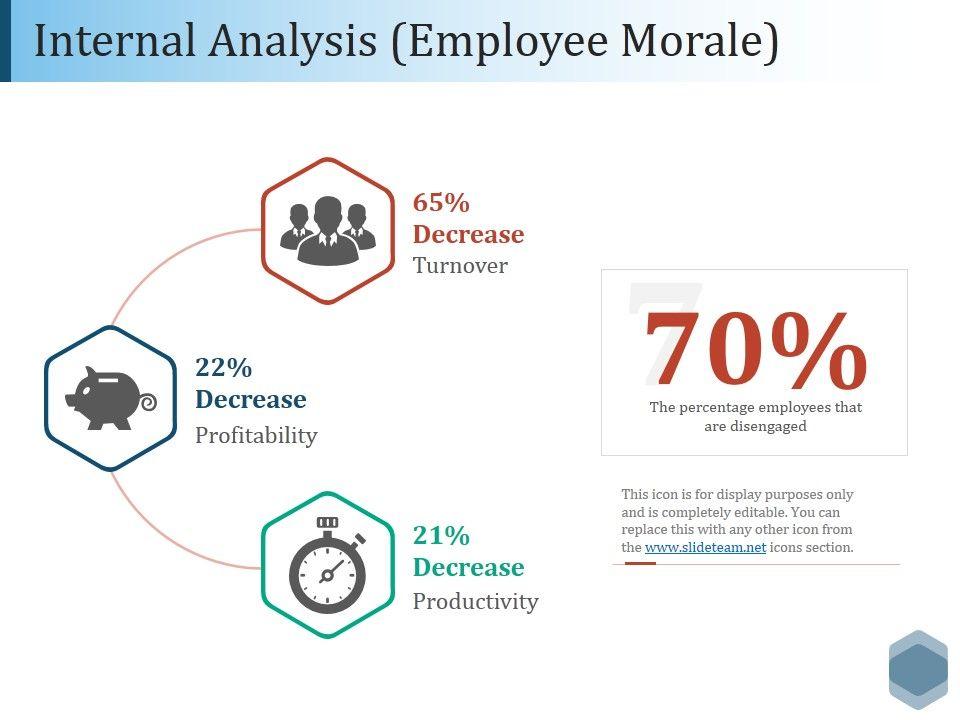 Internal Analysis (Employee Morale)

65%
Decrease
Turnover

22%
Decrease
Profitability

21%
Decrease
Productivity

70%
The percentage employees that are disengaged

This icon is for display purposes only and is completely editable. You can replace this with any other icon from the www.slideteam.net icons section.